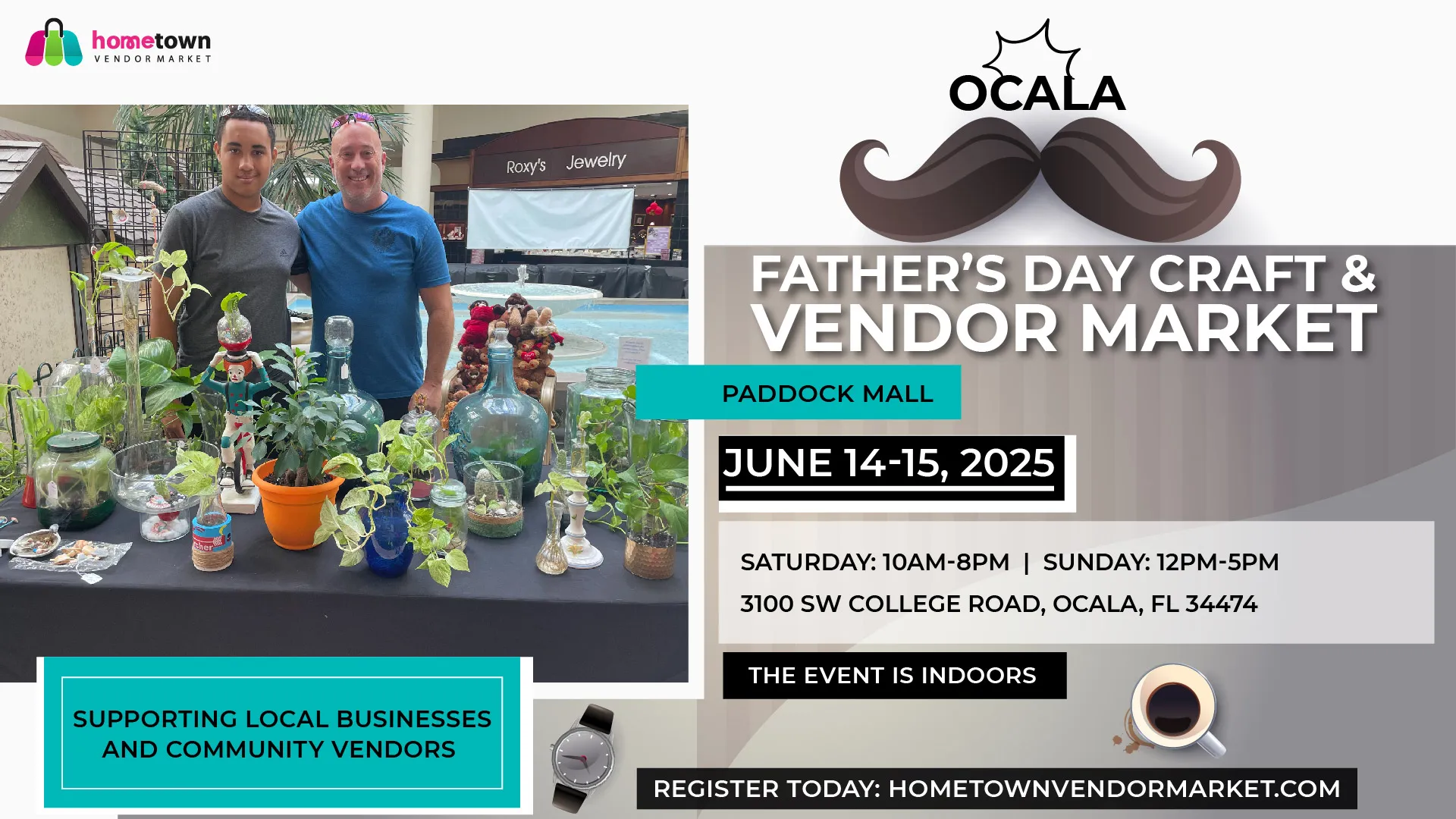 hometown
VENDOR MARKET

Roxy's Jewelry

OCALA

FATHER'S DAY CRAFT &
VENDOR MARKET

PADDOCK MALL

JUNE 14-15, 2025

SATURDAY: 10AM-8PM | SUNDAY: 12PM-5PM
3100 SW COLLEGE ROAD, OCALA, FL 34474

THE EVENT IS INDOORS

SUPPORTING LOCAL BUSINESSES AND COMMUNITY VENDORS

REGISTER TODAY: HOMETOWNVENDORMARKET.COM